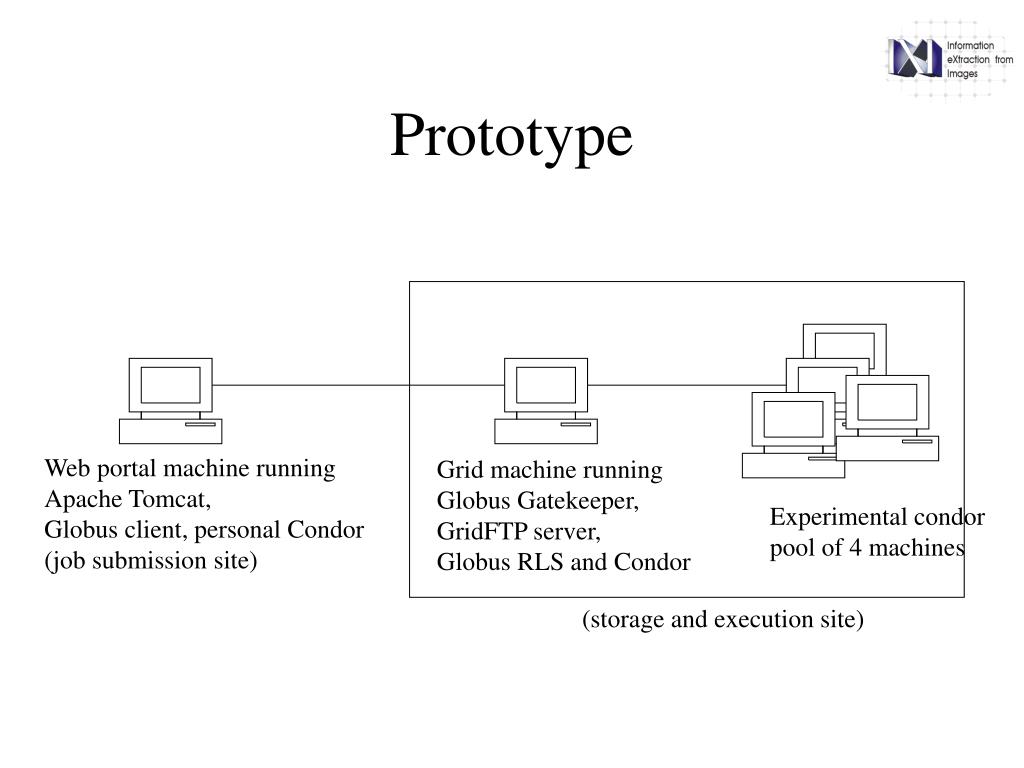 Information eXtraction from Images

Prototype

Web portal machine running
Apache Tomcat,
Globus client, personal Condor
(job submission site)

Grid machine running
Globus Gatekeeper,
GridFTP server,
Globus RLS and Condor

Experimental condor
pool of 4 machines

(storage and execution site)